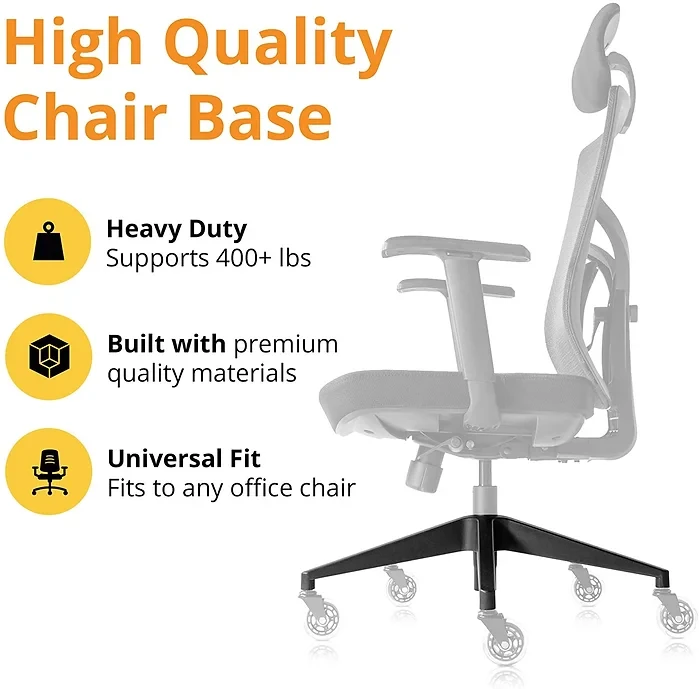 High Quality
Chair Base

Heavy Duty
Supports 400+ lbs

Built with premium quality materials

Universal Fit
Fits to any office chair